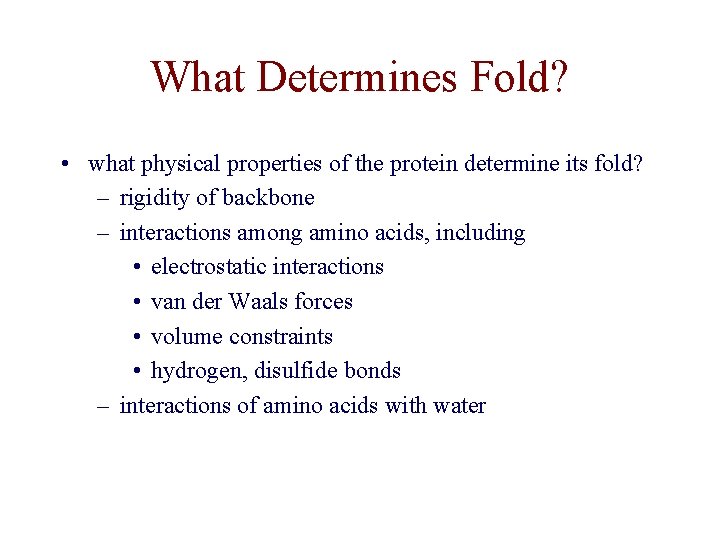 What Determines Fold?

• what physical properties of the protein determine its fold?
  – rigidity of backbone
  – interactions among amino acids, including
    • electrostatic interactions
    • van der Waals forces
    • volume constraints
    • hydrogen, disulfide bonds
  – interactions of amino acids with water